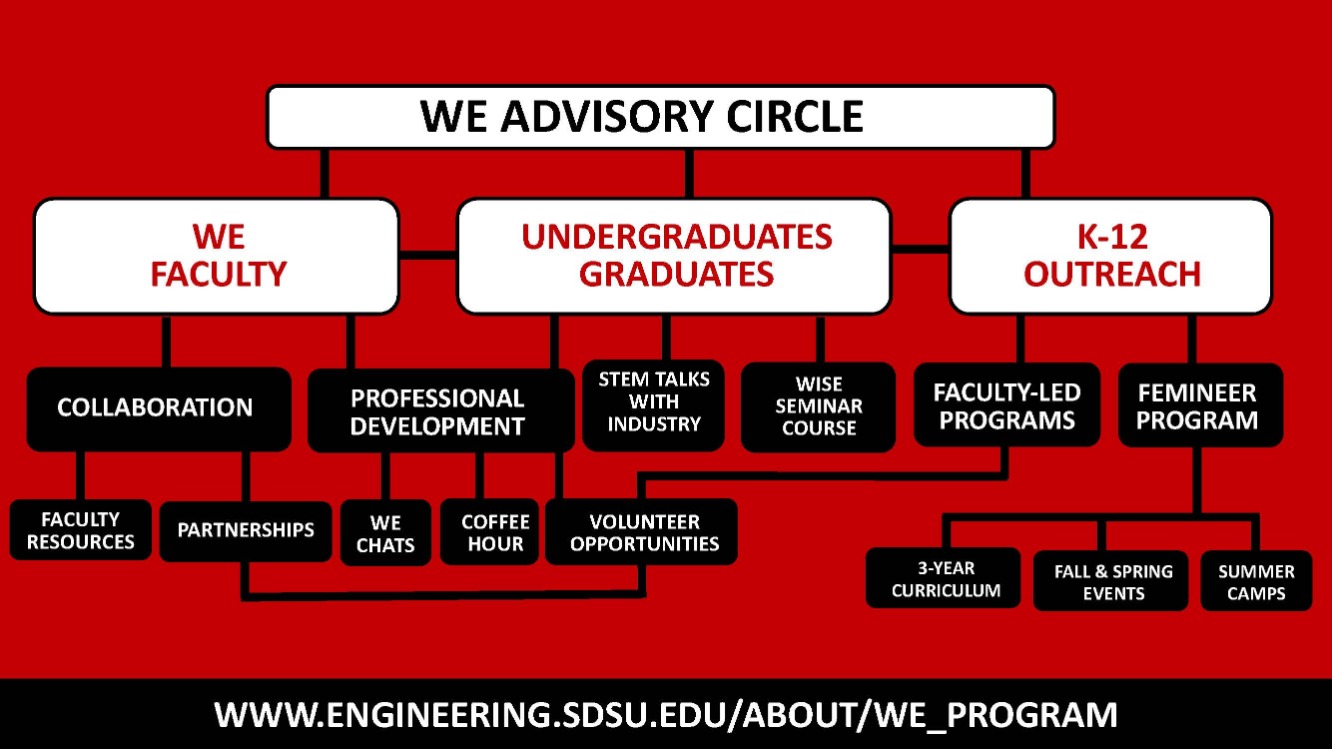 WE ADVISORY CIRCLE

WE FACULTY

UNDERGRADUATES GRADUATES

K-12 OUTREACH

COLLABORATION

PROFESSIONAL DEVELOPMENT

STEM TALKS WITH INDUSTRY

WISE SEMINAR COURSE

FACULTY-LED PROGRAMS

FEMINEER PROGRAM

FACULTY RESOURCES

PARTNERSHIPS

WE CHATS

COFFEE HOUR

VOLUNTEER OPPORTUNITIES

3-YEAR CURRICULUM

FALL & SPRING EVENTS

SUMMER CAMPS

WWW.ENGINEERING.SDSU.EDU/ABOUT/WE_PROGRAM